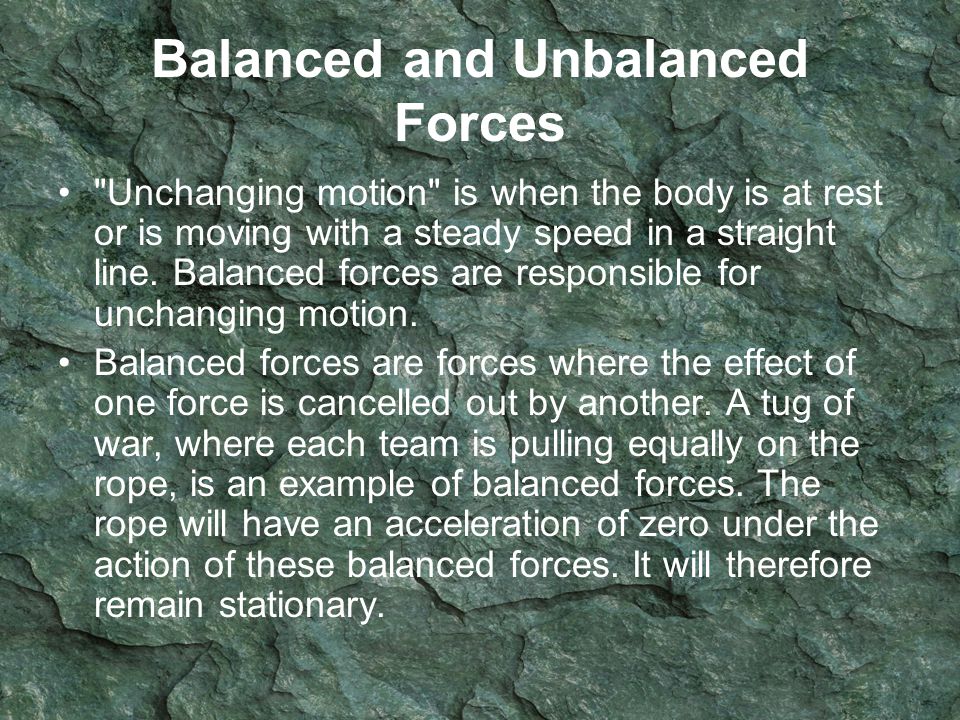 Balanced and Unbalanced Forces

• "Unchanging motion" is when the body is at rest or is moving with a steady speed in a straight line. Balanced forces are responsible for unchanging motion.

• Balanced forces are forces where the effect of one force is cancelled out by another. A tug of war, where each team is pulling equally on the rope, is an example of balanced forces. The rope will have an acceleration of zero under the action of these balanced forces. It will therefore remain stationary.